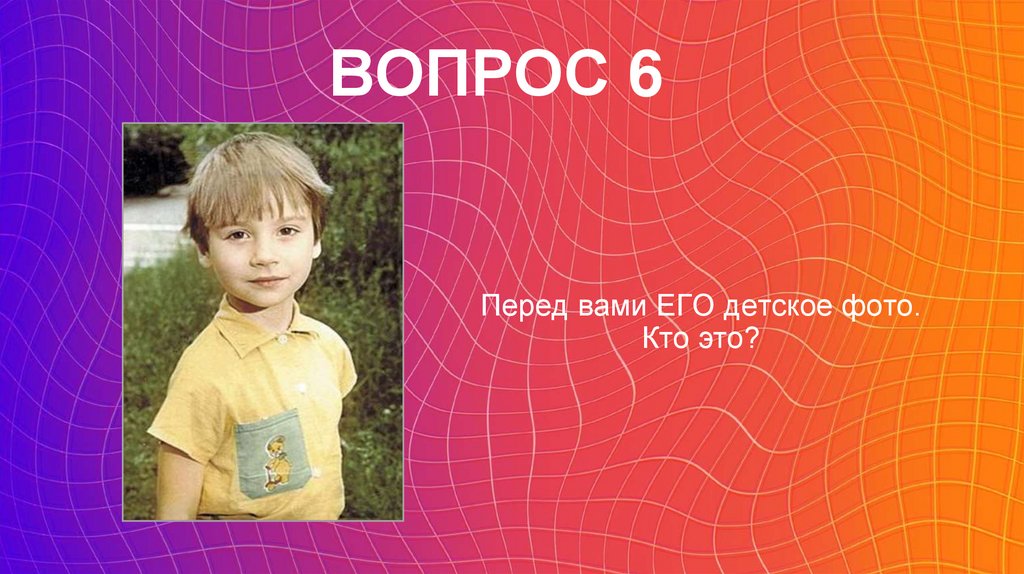 ВОПРОС 6

Перед вами ЕГО детское фото. Кто это?